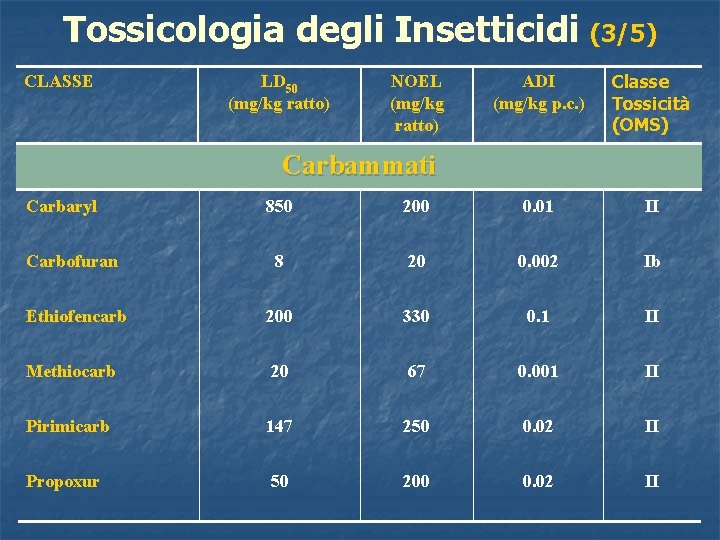 Tossicologia degli Insetticidi (3/5)

| CLASSE | $LD_{50}$ (mg/kg ratto) | NOEL (mg/kg ratto) | ADI (mg/kg p.c.) | Classe Tossicità (OMS) |
|---|---|---|---|---|
| Carbammati | | | | |
| Carbaryl | 850 | 200 | 0.01 | II |
| Carbofuran | 8 | 20 | 0.002 | Ib |
| Ethiofencarb | 200 | 330 | 0.1 | II |
| Methiocarb | 20 | 67 | 0.001 | II |
| Pirimicarb | 147 | 250 | 0.02 | II |
| Propoxur | 50 | 200 | 0.02 | II |